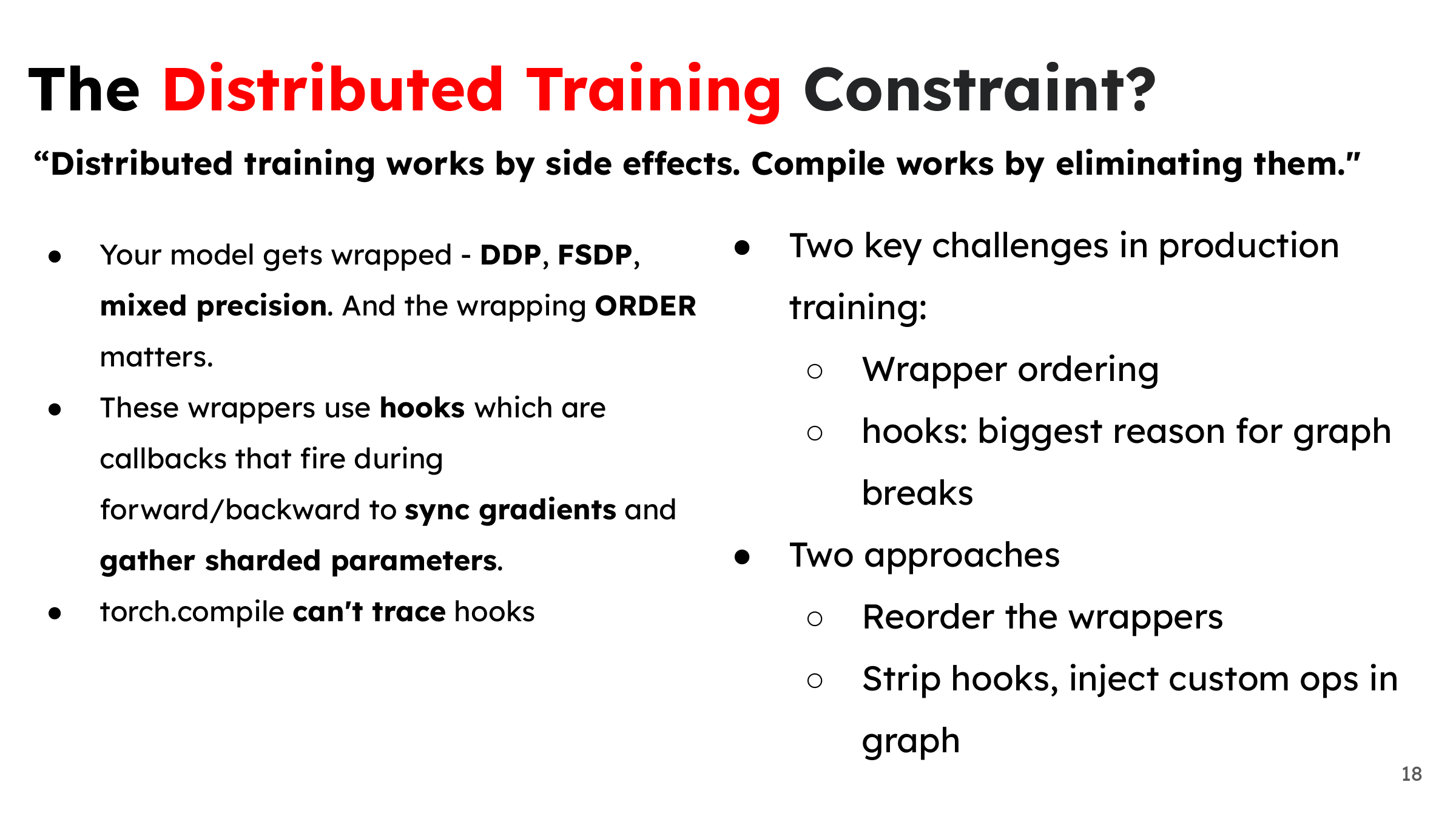 The Distributed Training Constraint?

"Distributed training works by side effects. Compile works by eliminating them."

• Your model gets wrapped - DDP, FSDP, mixed precision. And the wrapping ORDER matters.
• These wrappers use hooks which are callbacks that fire during forward/backward to sync gradients and gather sharded parameters.
• torch.compile can't trace hooks

• Two key challenges in production training:
○ Wrapper ordering
○ hooks: biggest reason for graph breaks
• Two approaches
○ Reorder the wrappers
○ Strip hooks, inject custom ops in graph

18